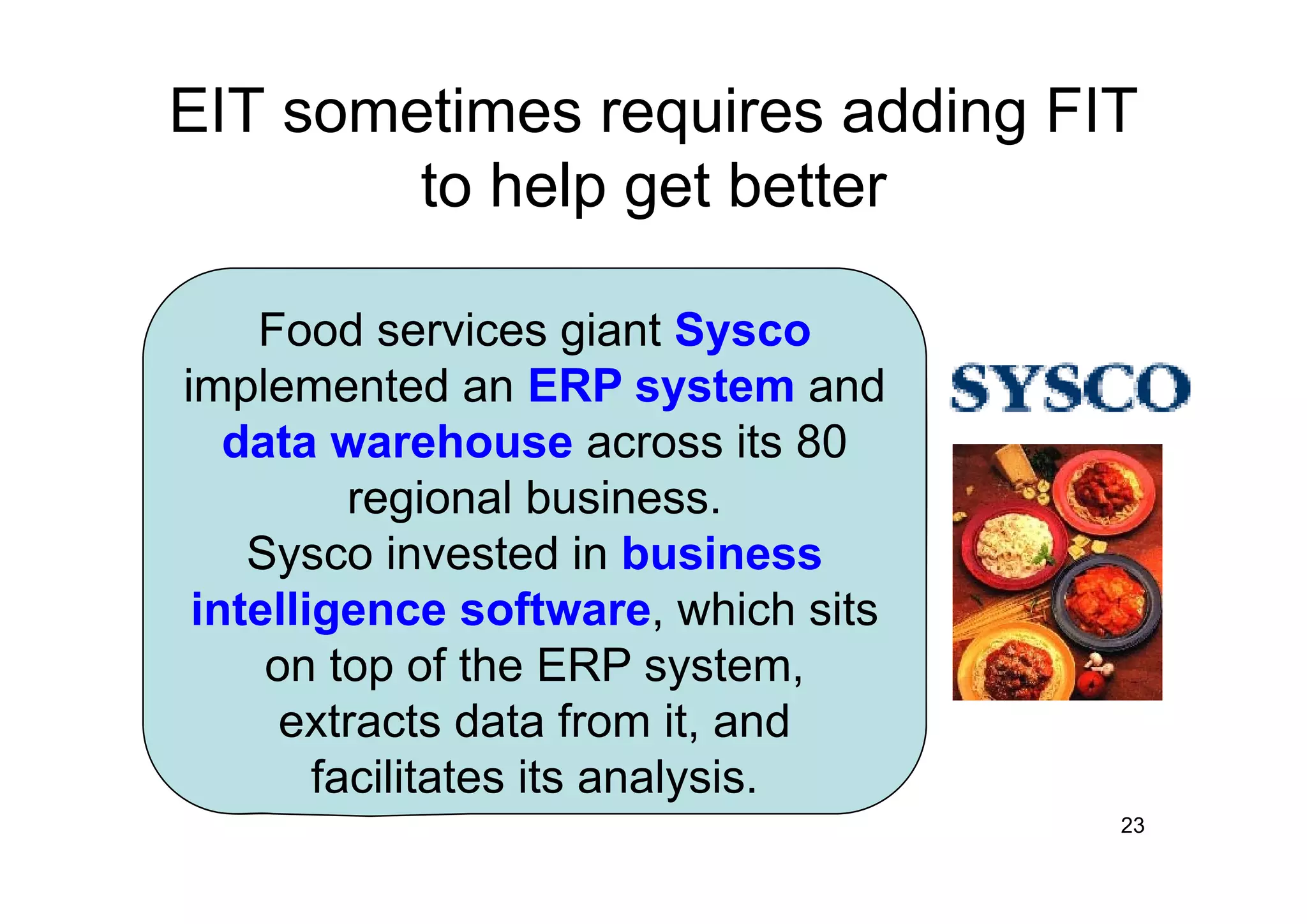 EIT sometimes requires adding FIT to help get better

Food services giant Sysco implemented an ERP system and data warehouse across its 80 regional business.
Sysco invested in business intelligence software, which sits on top of the ERP system, extracts data from it, and facilitates its analysis.

SYSCO

23